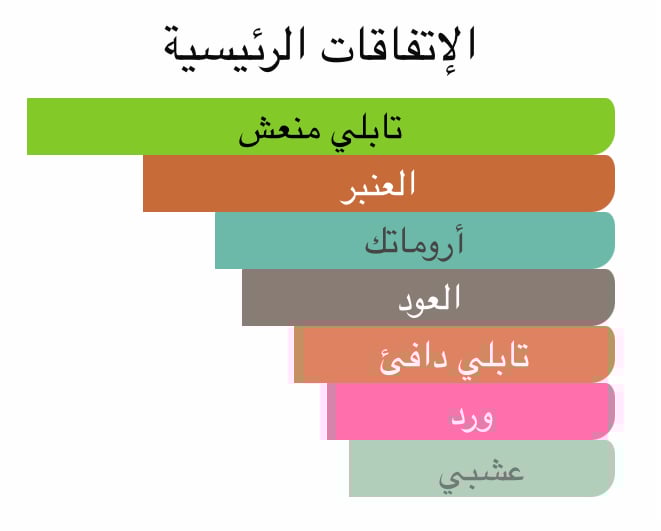 الإتفاقات الرئيسية

تابلي منعش

العنبر

أروماتك

العود

تابلي دافئ

ورد

عشبي